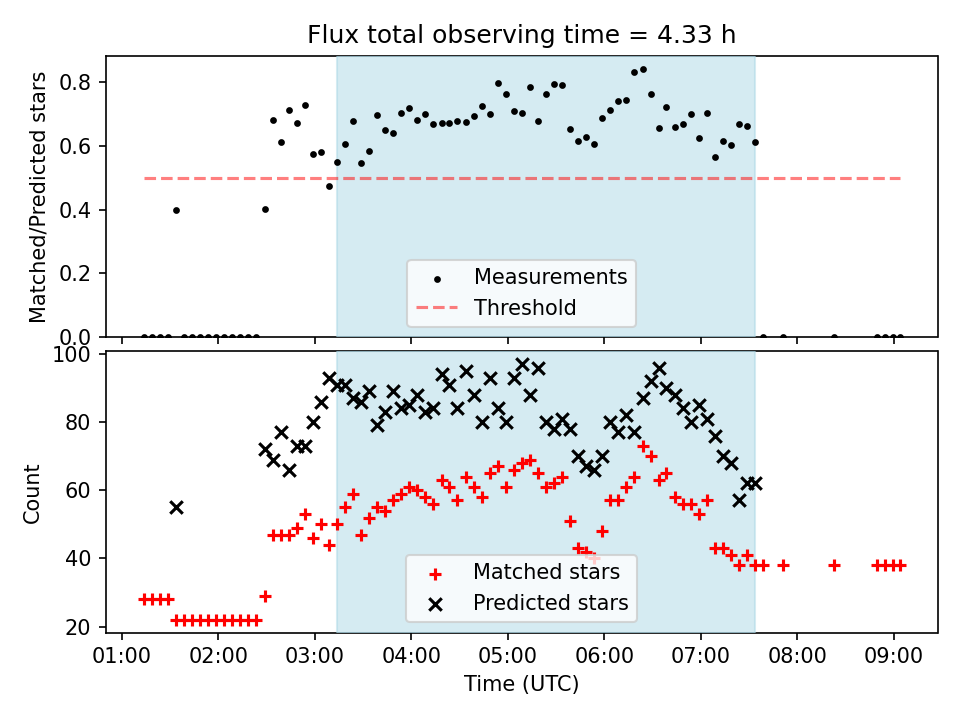 Flux total observing time = 4.33 h

Matched/Predicted stars

0.8
0.6
0.4
0.2
0.0

Measurements
Threshold

Count

100
80
60
40
20

Matched stars
Predicted stars

01:00 02:00 03:00 04:00 05:00 06:00 07:00 08:00 09:00

Time (UTC)